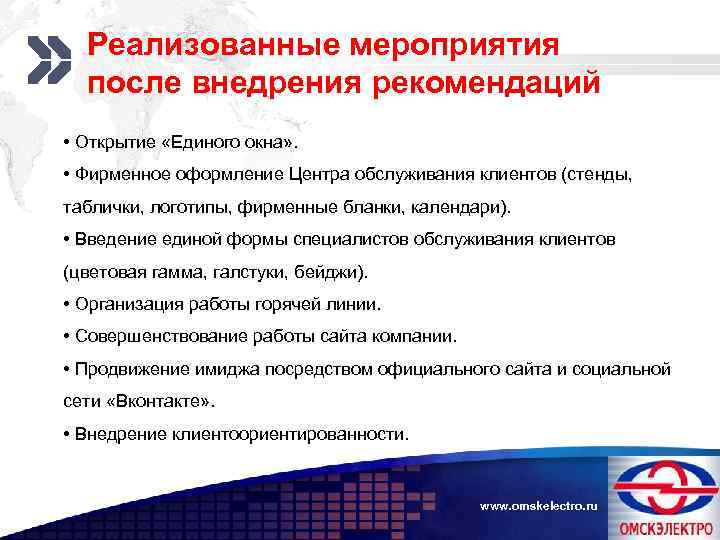 Реализованные мероприятия после внедрения рекомендаций

• Открытие «Единого окна».

• Фирменное оформление Центра обслуживания клиентов (стенды, таблички, логотипы, фирменные бланки, календари).

• Введение единой формы специалистов обслуживания клиентов (цветовая гамма, галстуки, бейджи).

• Организация работы горячей линии.

• Совершенствование работы сайта компании.

• Продвижение имиджа посредством официального сайта и социальной сети «Вконтакте».

• Внедрение клиентоориентированности.

www.omskelectro.ru

ОМСКЭЛЕКТРО